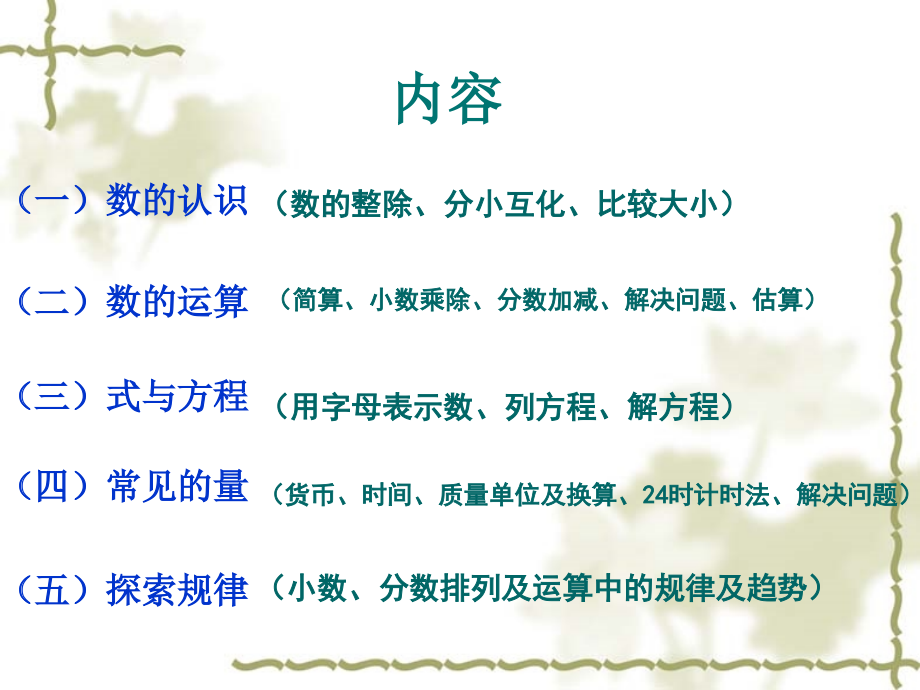 内容

（一）数的认识（数的整除、分小互化、比较大小）

（二）数的运算（简算、小数乘除、分数加减、解决问题、估算）

（三）式与方程（用字母表示数、列方程、解方程）

（四）常见的量（货币、时间、质量单位及换算、24时计时法、解决问题）

（五）探索规律（小数、分数排列及运算中的规律及趋势）